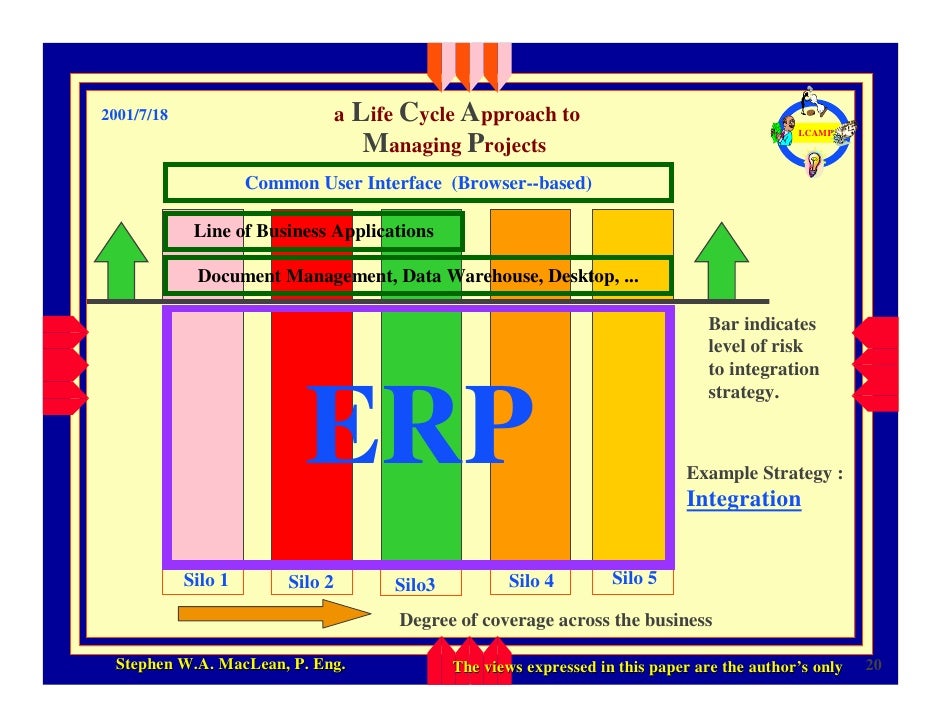 2001/7/18

a Life Cycle Approach to Managing Projects

LCAMP

Common User Interface (Browser--based)

Line of Business Applications

Document Management, Data Warehouse, Desktop, ...

ERP

Bar indicates level of risk to integration strategy.

Example Strategy : Integration

Silo 1 Silo 2 Silo3 Silo 4 Silo 5

Degree of coverage across the business

Stephen W.A. MacLean, P. Eng.

The views expressed in this paper are the author's only

20